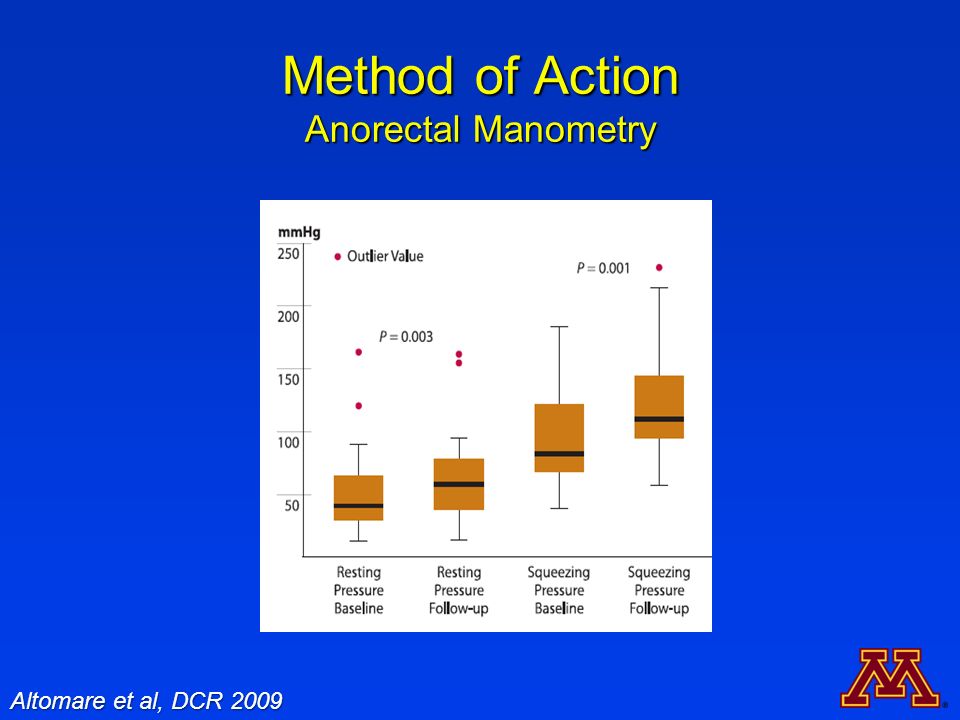 Method of Action
Anorectal Manometry

mmHg
250
200
150
100
50

Outlier Value

$P = 0.003$

$P = 0.001$

Resting Pressure Baseline

Resting Pressure Follow-up

Squeezing Pressure Baseline

Squeezing Pressure Follow-up

Altomare et al, DCR 2009

M